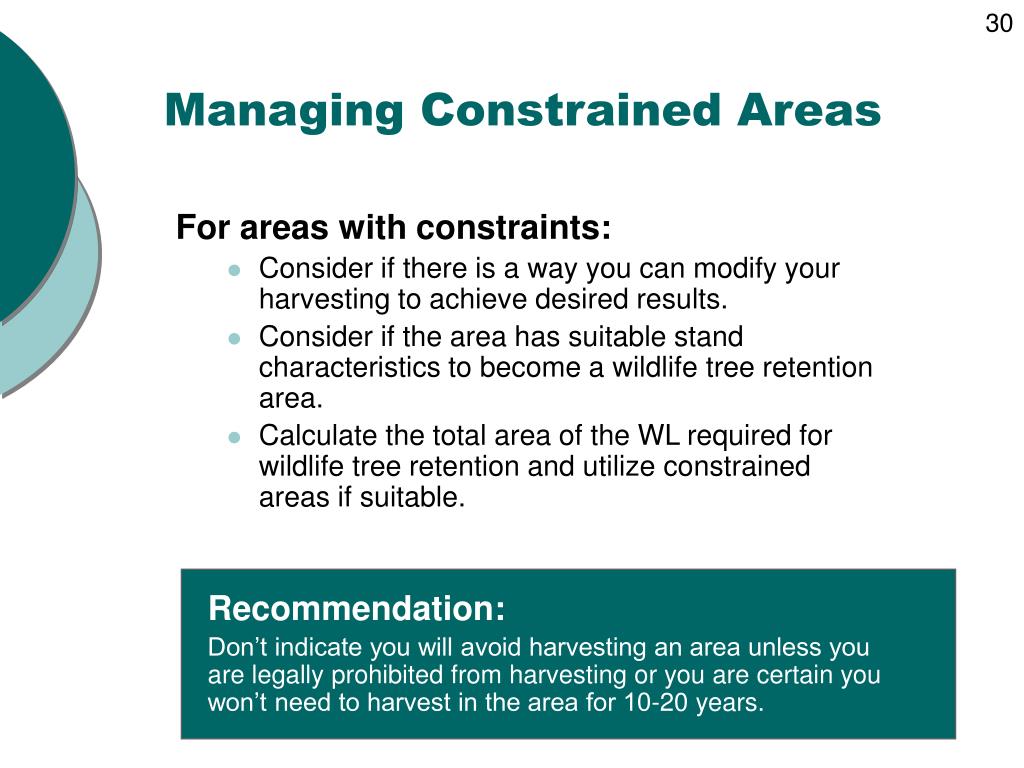 30

Managing Constrained Areas

For areas with constraints:

- Consider if there is a way you can modify your harvesting to achieve desired results.
- Consider if the area has suitable stand characteristics to become a wildlife tree retention area.
- Calculate the total area of the WL required for wildlife tree retention and utilize constrained areas if suitable.

Recommendation:
Don’t indicate you will avoid harvesting an area unless you are legally prohibited from harvesting or you are certain you won’t need to harvest in the area for 10-20 years.